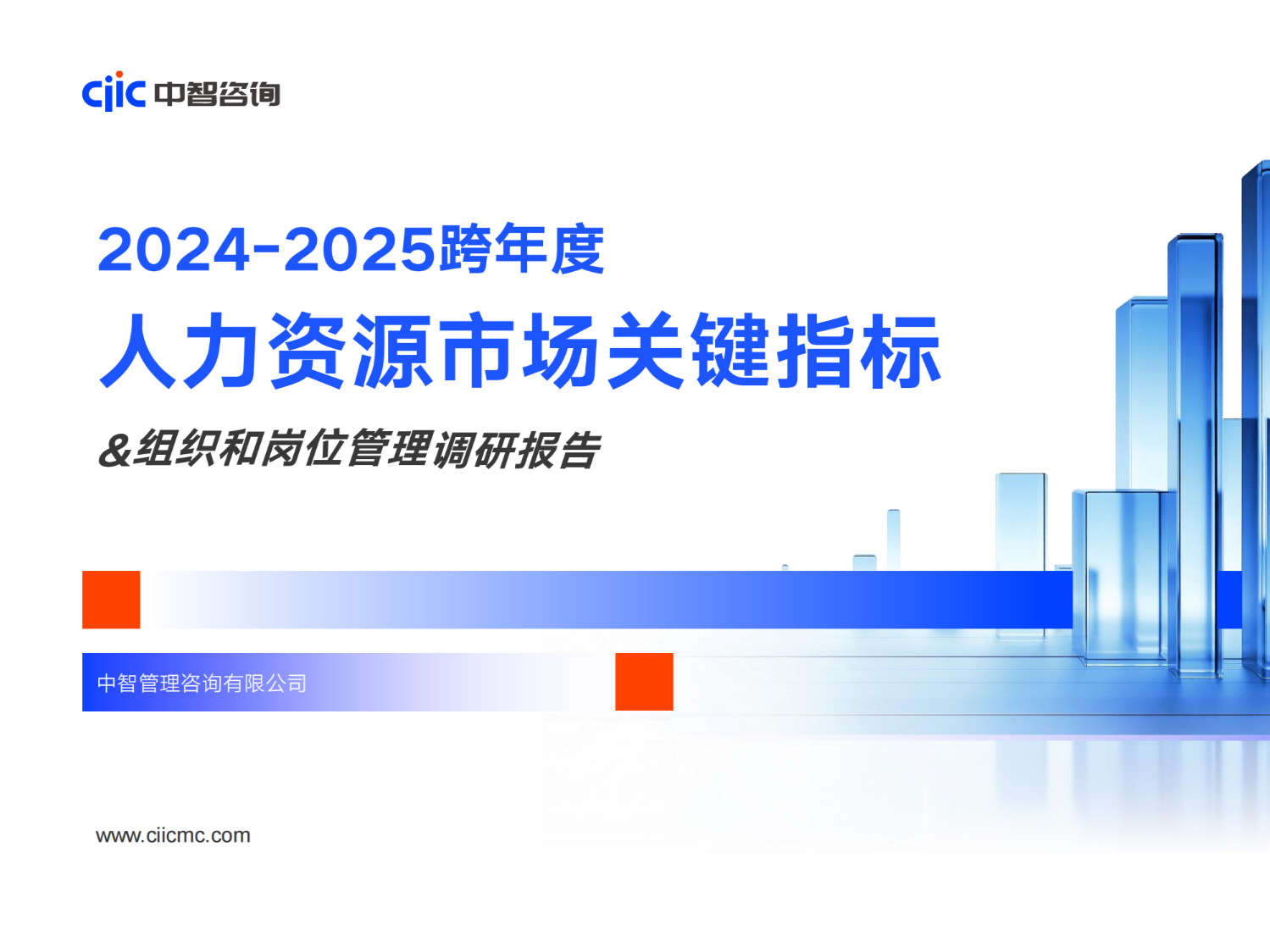 ciic 中智咨询

2024-2025跨年度

人力资源市场关键指标

&组织和岗位管理调研报告

中智管理咨询有限公司

www.ciicmc.com